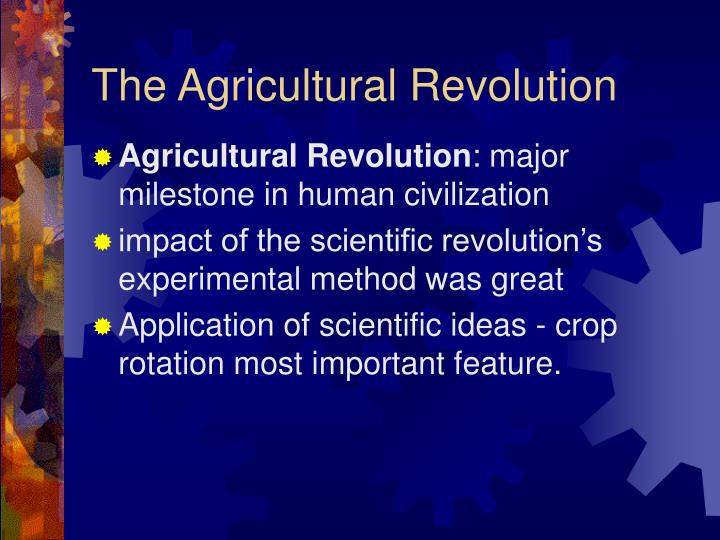 The Agricultural Revolution

Agricultural Revolution: major milestone in human civilization

impact of the scientific revolution’s experimental method was great

Application of scientific ideas - crop rotation most important feature.